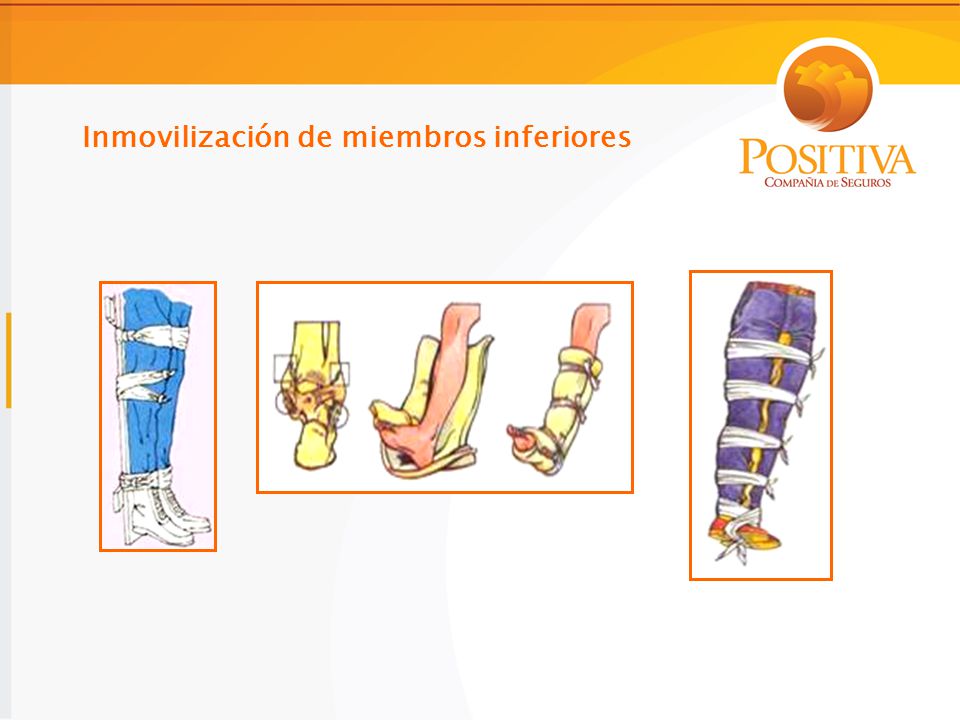 Inmovilización de miembros inferiores

POSITIVA
COMPAÑIA DE SEGUROS